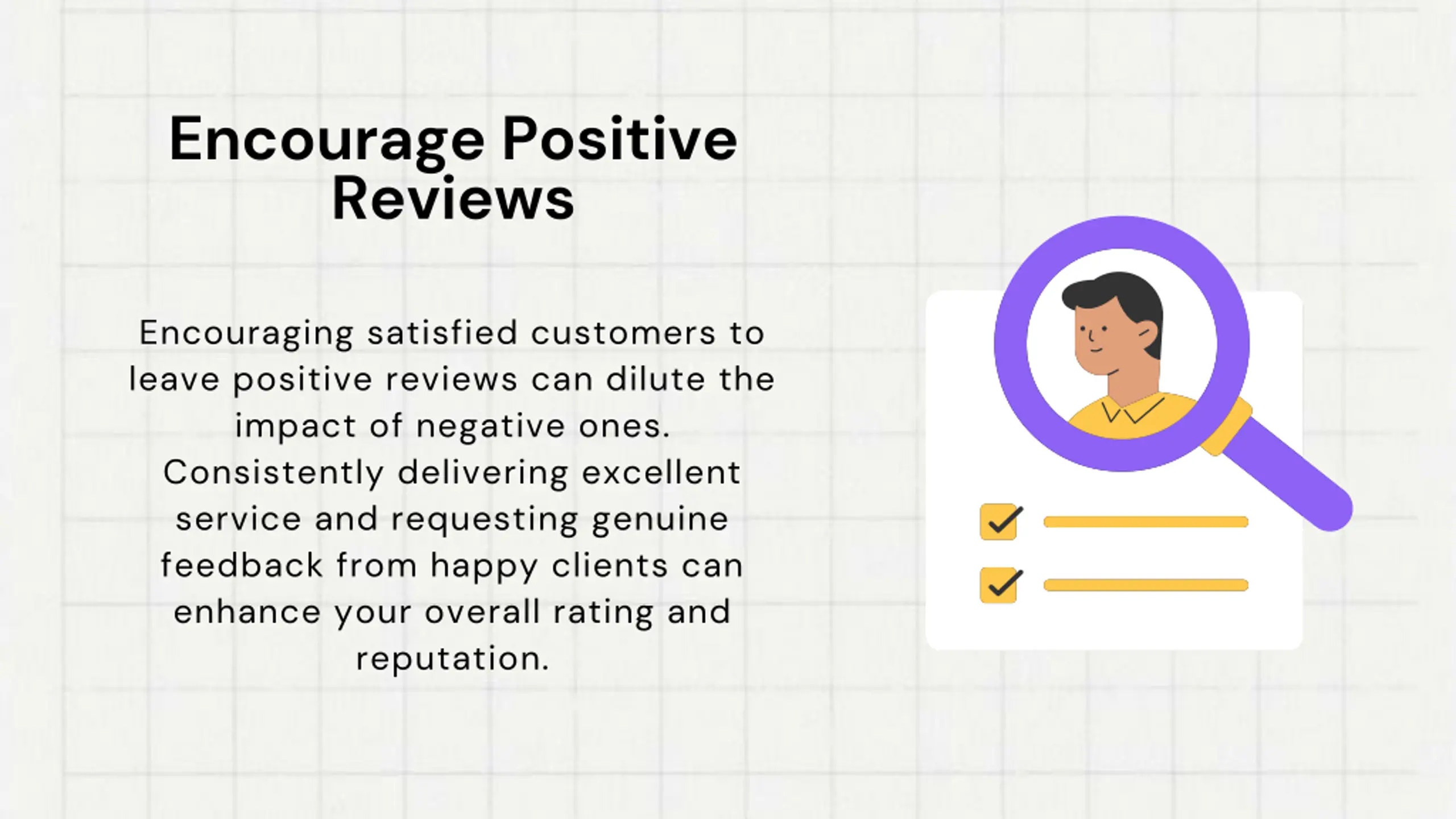 Encourage Positive Reviews

Encouraging satisfied customers to leave positive reviews can dilute the impact of negative ones. Consistently delivering excellent service and requesting genuine feedback from happy clients can enhance your overall rating and reputation.